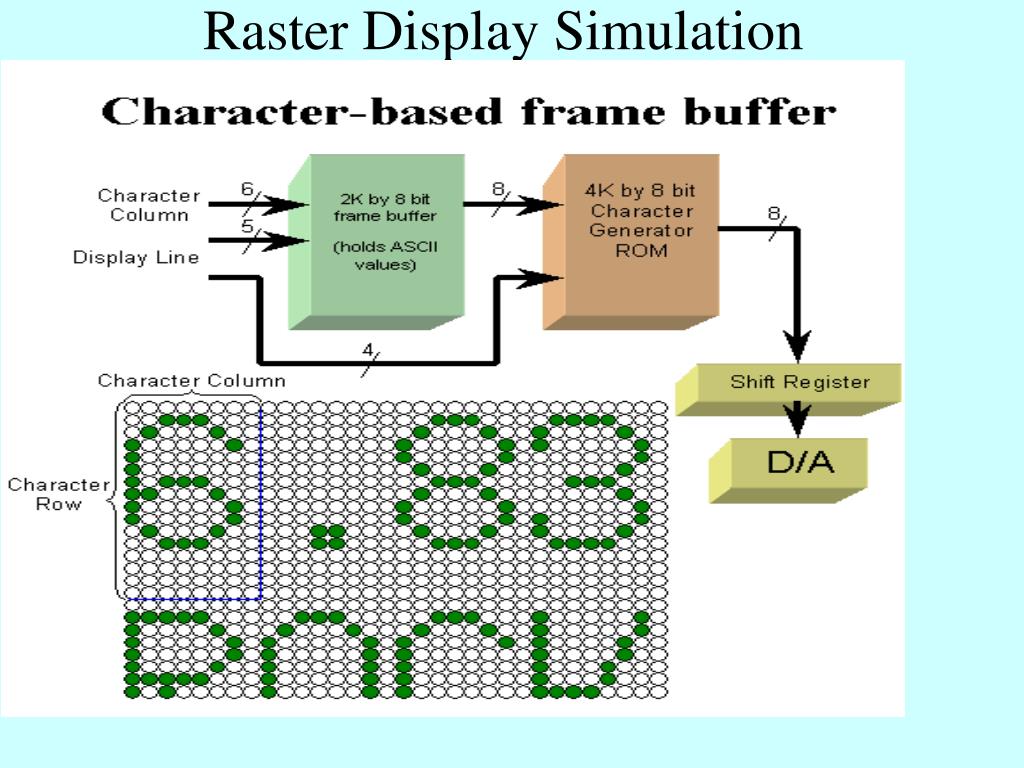 Raster Display Simulation

Character-based frame buffer

Character Column

6

Display Line

5

2K by 8 bit frame buffer

(holds ASCII values)

8

4K by 8 bit Character Generator ROM

8

4

Shift Register

D/A

Character Column

Character Row